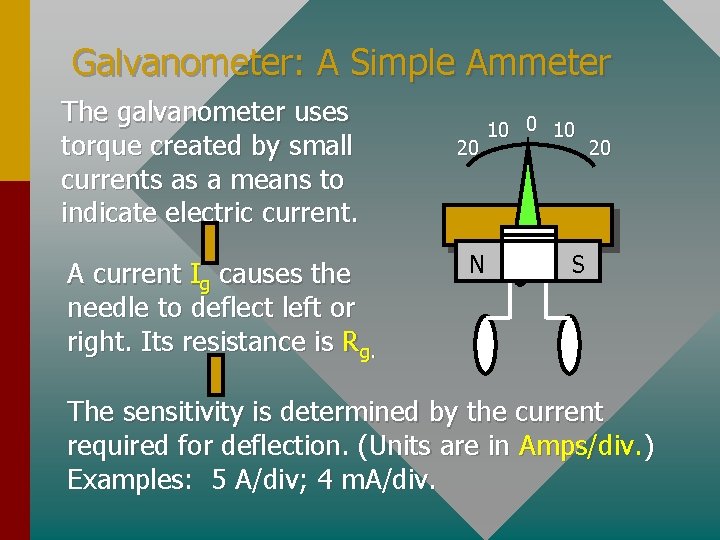 Galvanometer: A Simple Ammeter

The galvanometer uses torque created by small currents as a means to indicate electric current.

20 10 0 10 20

N S

A current $I_g$ causes the needle to deflect left or right. Its resistance is $R_g$.

The sensitivity is determined by the current required for deflection. (Units are in Amps/div.) Examples: 5 A/div; 4 mA/div.